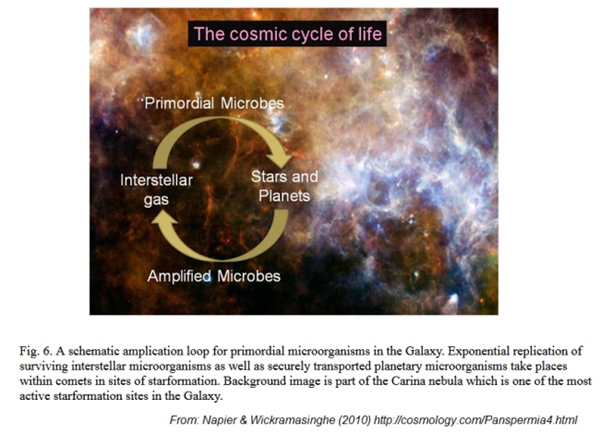 The cosmic cycle of life

Primordial Microbes

Interstellar gas

Stars and Planets

Amplified Microbes

Fig. 6. A schematic amplication loop for primordial microorganisms in the Galaxy. Exponential replication of surviving interstellar microorganisms as well as securely transported planetary microorganisms take places within comets in sites of starformation. Background image is part of the Carina nebula which is one of the most active starformation sites in the Galaxy.

From: Napier & Wickramasinghe (2010) http://cosmology.com/Panspermia4.html